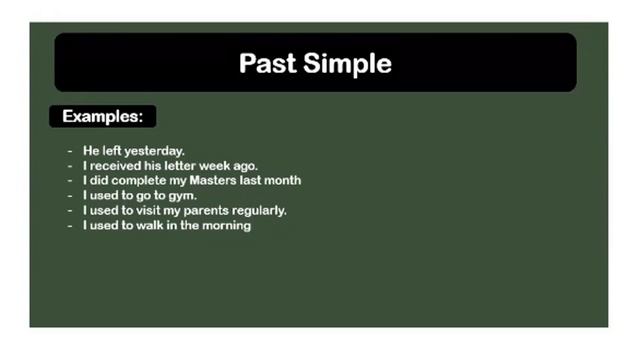 Past Simple

Examples:

- He left yesterday.
- I received his letter week ago.
- I did complete my Masters last month
- I used to go to gym.
- I used to visit my parents regularly.
- I used to walk in the morning